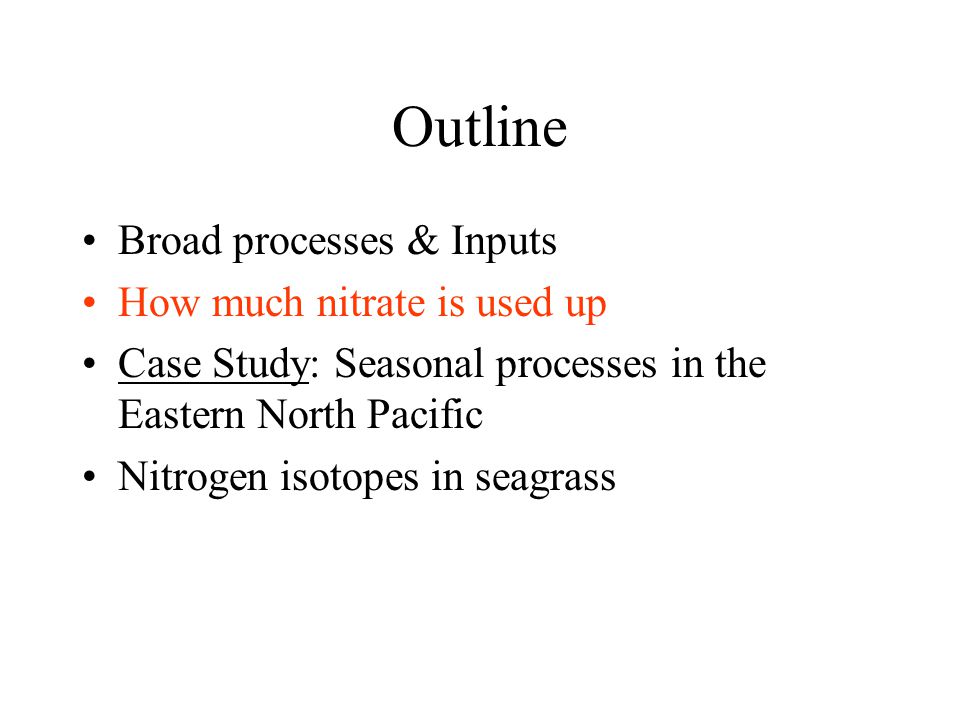 Outline

• Broad processes & Inputs
• How much nitrate is used up
• Case Study: Seasonal processes in the Eastern North Pacific
• Nitrogen isotopes in seagrass